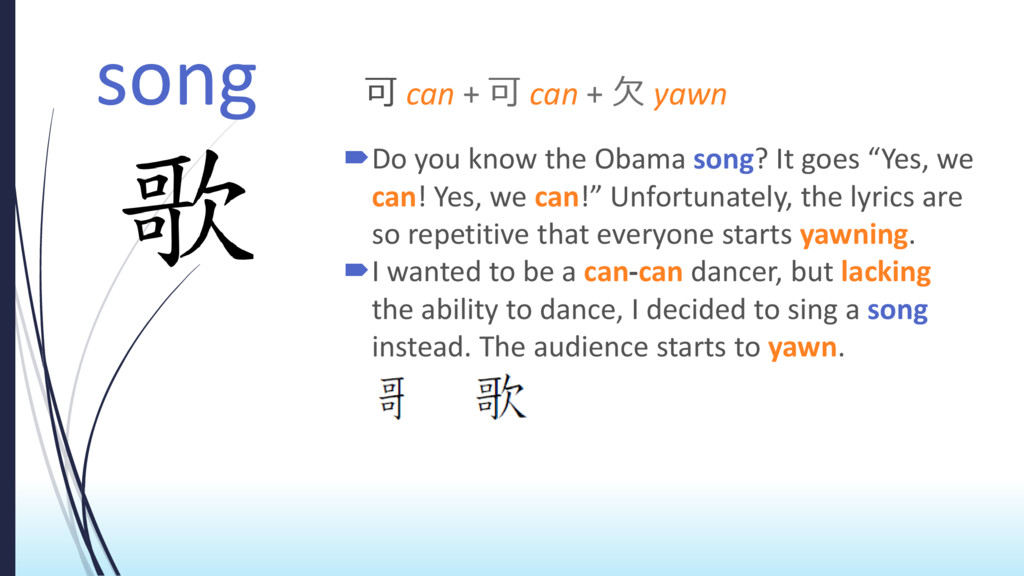 song

歌

可 can + 可 can + 欠 yawn

Do you know the Obama song? It goes “Yes, we can! Yes, we can!” Unfortunately, the lyrics are so repetitive that everyone starts yawning.

I wanted to be a can-can dancer, but lacking the ability to dance, I decided to sing a song instead. The audience starts to yawn.

哥 歌